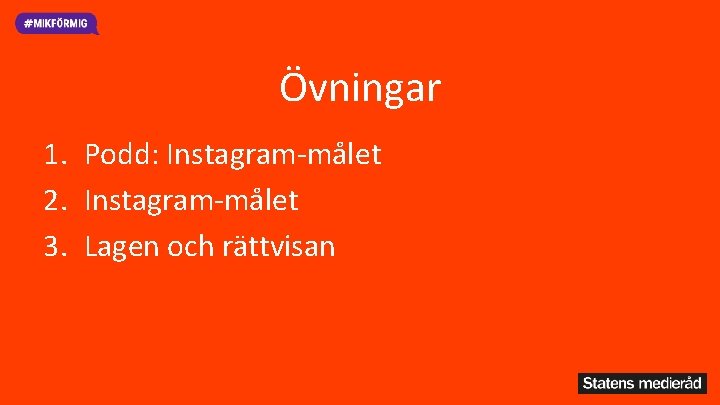 #MIKFÖRMIG

Övningar

1. Podd: Instagram-målet
2. Instagram-målet
3. Lagen och rättvisan

Statens medieråd